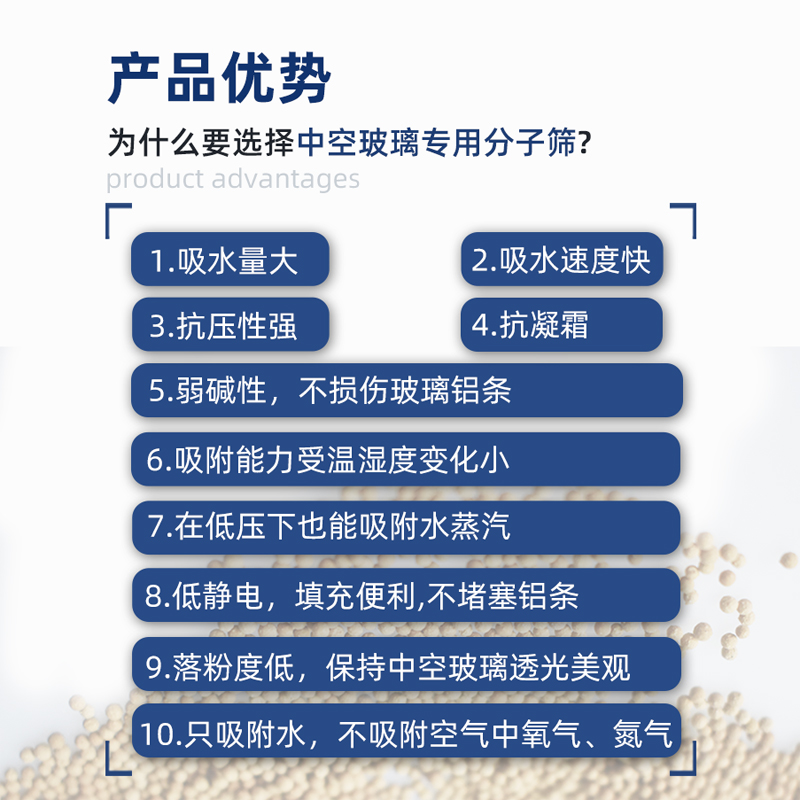 产品优势

为什么要选择中空玻璃专用分子筛?

product advantages

1.吸水量大

2.吸水速度快

3.抗压性强

4.抗凝霜

5.弱碱性，不损伤玻璃铝条

6.吸附能力受温湿度变化小

7.在低压下也能吸附水蒸汽

8.低静电，填充便利,不堵塞铝条

9.落粉度低，保持中空玻璃透光美观

10.只吸附水，不吸附空气中氧气、氮气